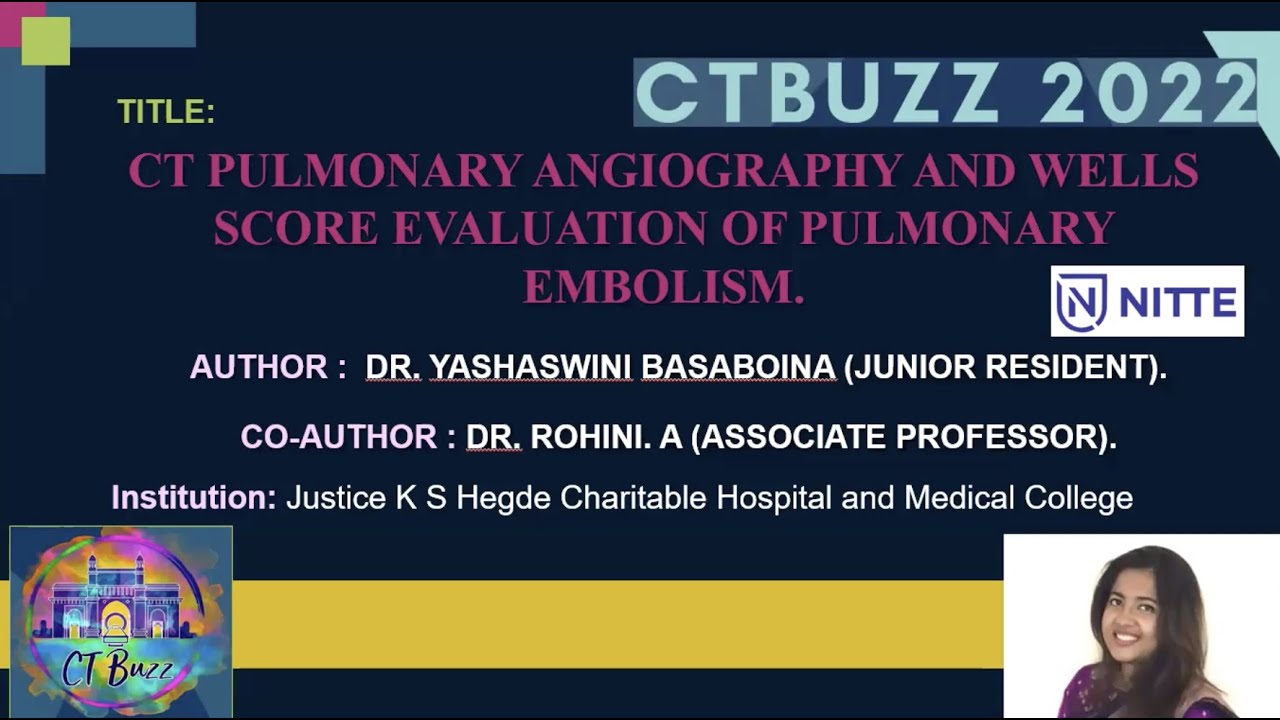 CTBUZZ 2022

TITLE:

CT PULMONARY ANGIOGRAPHY AND WELLS SCORE EVALUATION OF PULMONARY EMBOLISM.

NITTE

AUTHOR : DR. YASHASWINI BASABOINA (JUNIOR RESIDENT).

CO-AUTHOR : DR. ROHINI. A (ASSOCIATE PROFESSOR).

Institution: Justice K S Hegde Charitable Hospital and Medical College

CT Buzz